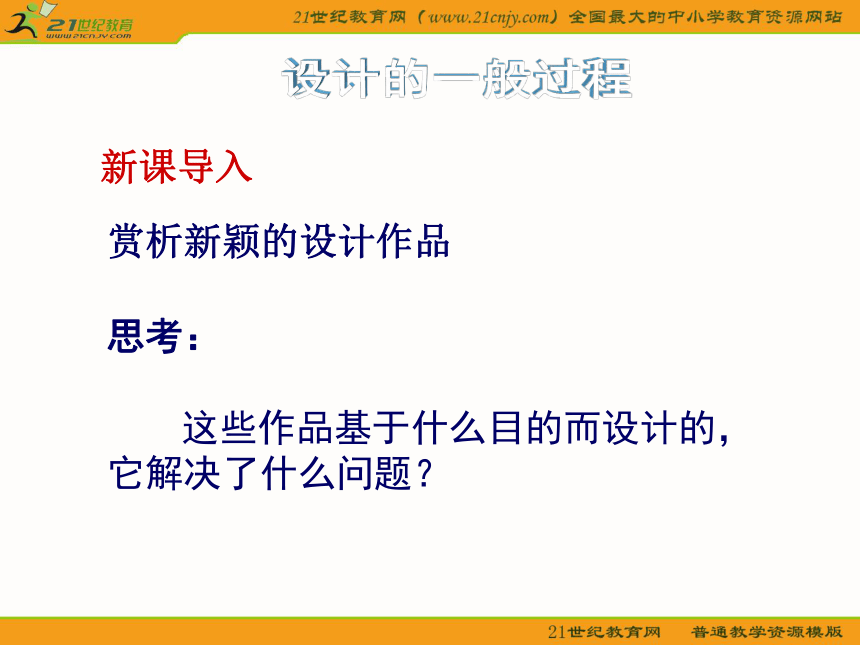 21世纪教育
www.21cnjy.com

21世纪教育网（www.21cnjy.com）全国最大的中小学教育资源网站

设计的一般过程

新课导入

赏析新颖的设计作品

思考：

这些作品基于什么目的而设计的，它解决了什么问题？

21世纪教育网　普通教学资源模版